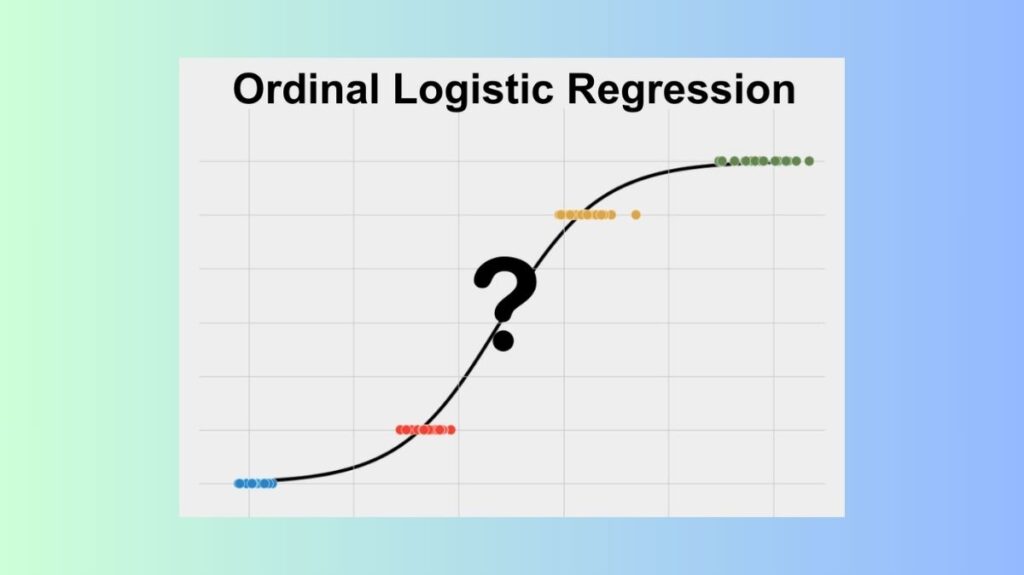 Ordinal Logistic Regression

?